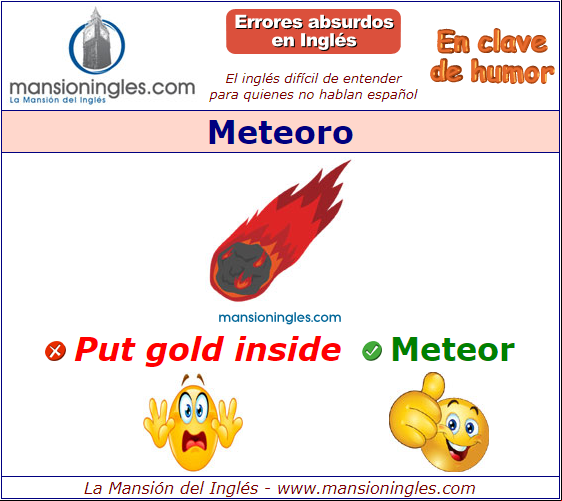 mansioningles.com
La Mansión del Inglés

Errores absurdos en Inglés

El inglés difícil de entender para quienes no hablan español

En clave de humor

Meteoro

mansioningles.com

Put gold inside

Meteor

La Mansión del Inglés - www.mansioningles.com